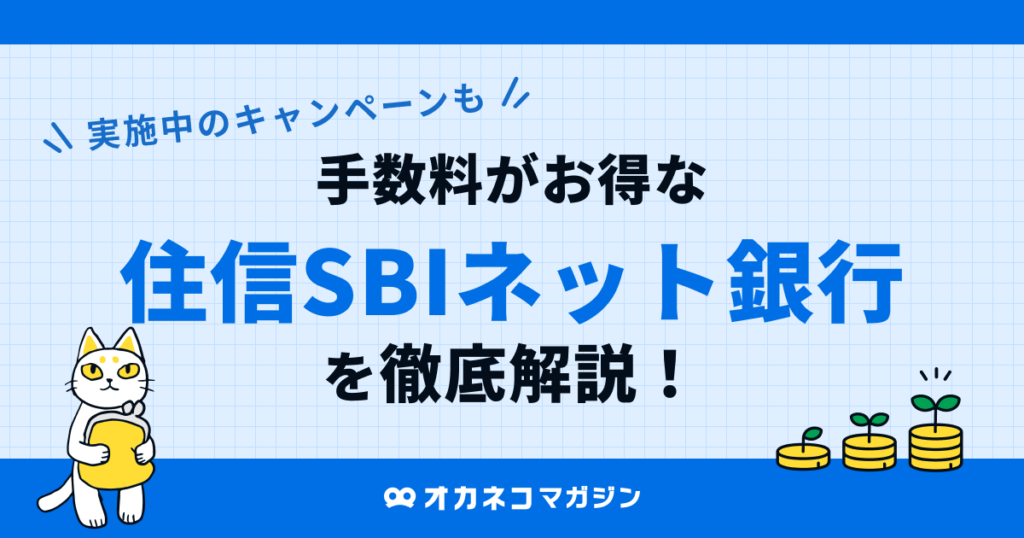 実施中のキャンペーンも

手数料がお得な

住信SBIネット銀行

を徹底解説！

オカネコマガジン